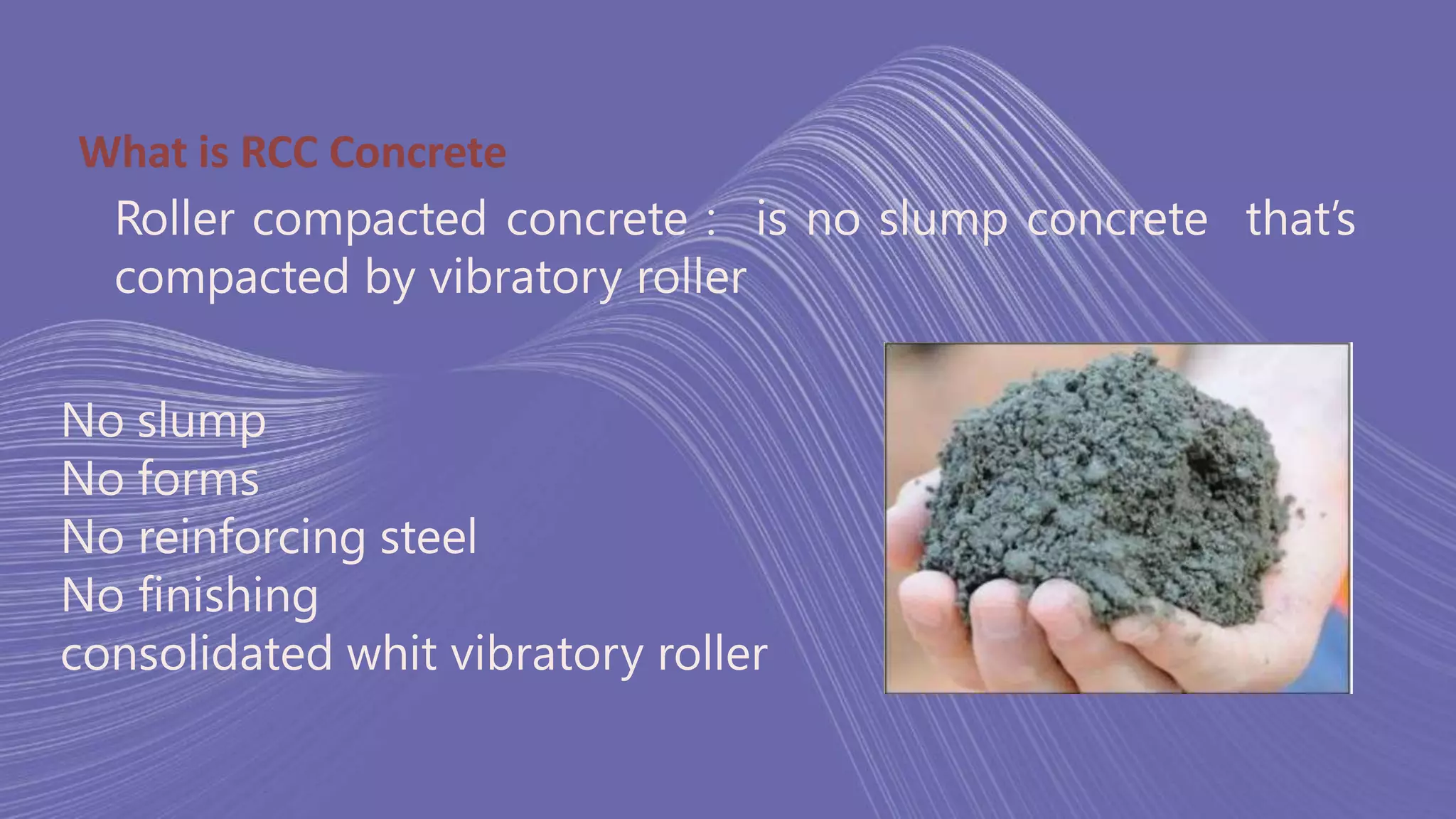 What is RCC Concrete

Roller compacted concrete : is no slump concrete that's compacted by vibratory roller

No slump
No forms
No reinforcing steel
No finishing
consolidated whit vibratory roller